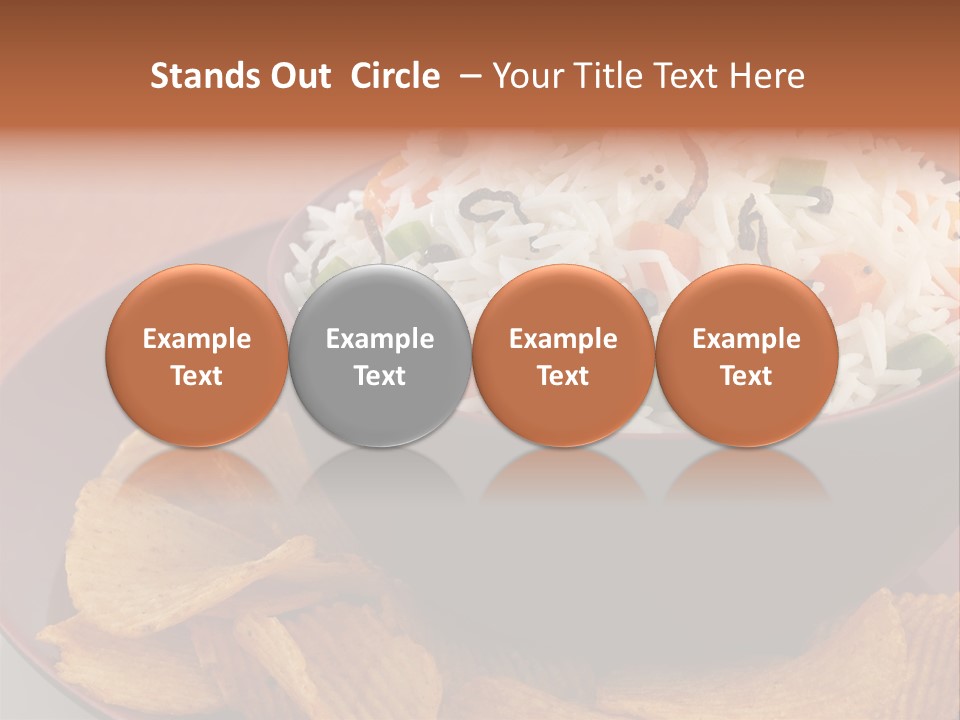 Stands Out Circle – Your Title Text Here

Example Text

Example Text

Example Text

Example Text